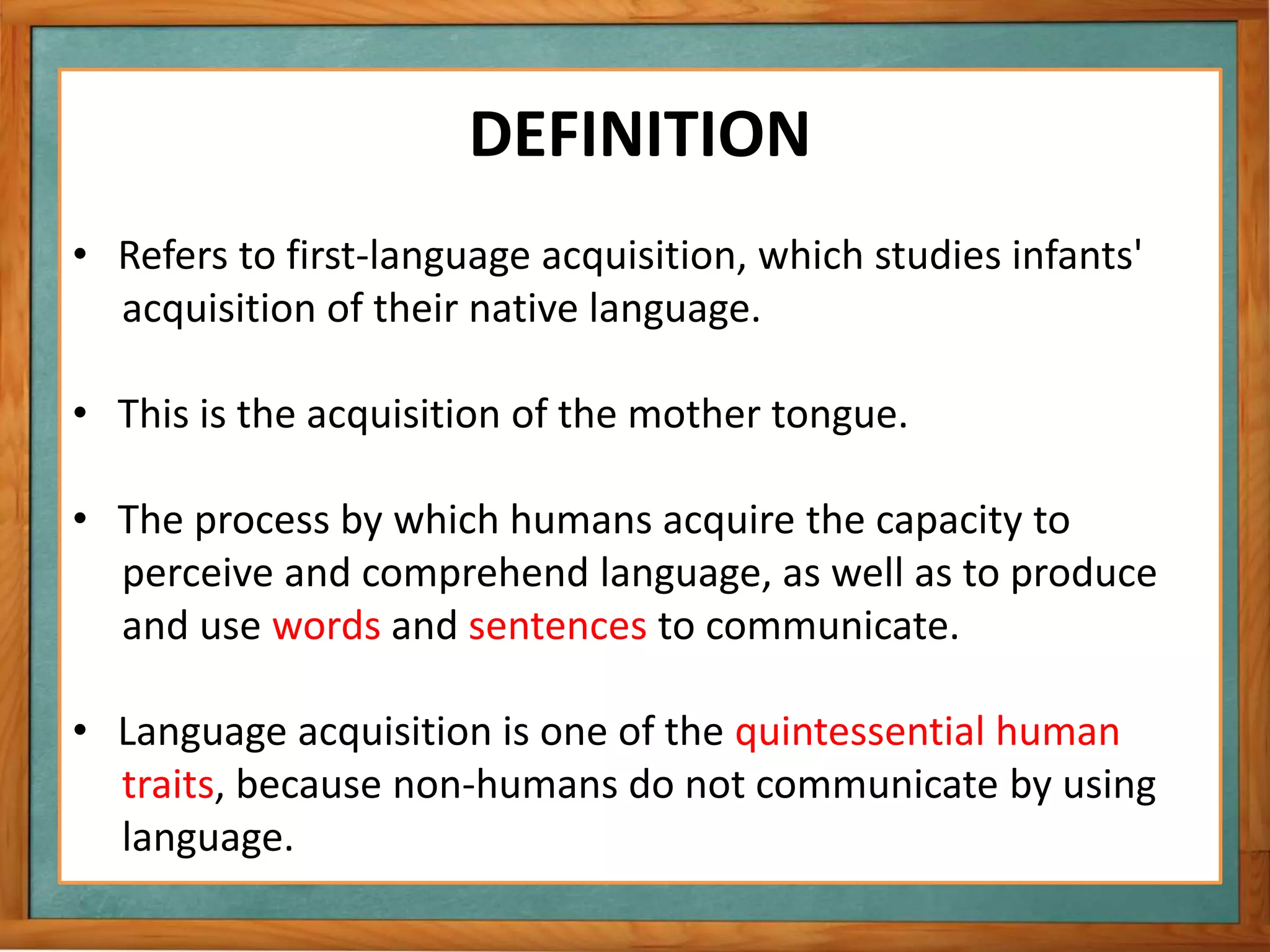 DEFINITION

• Refers to first-language acquisition, which studies infants' acquisition of their native language.

• This is the acquisition of the mother tongue.

• The process by which humans acquire the capacity to perceive and comprehend language, as well as to produce and use words and sentences to communicate.

• Language acquisition is one of the quintessential human traits, because non-humans do not communicate by using language.